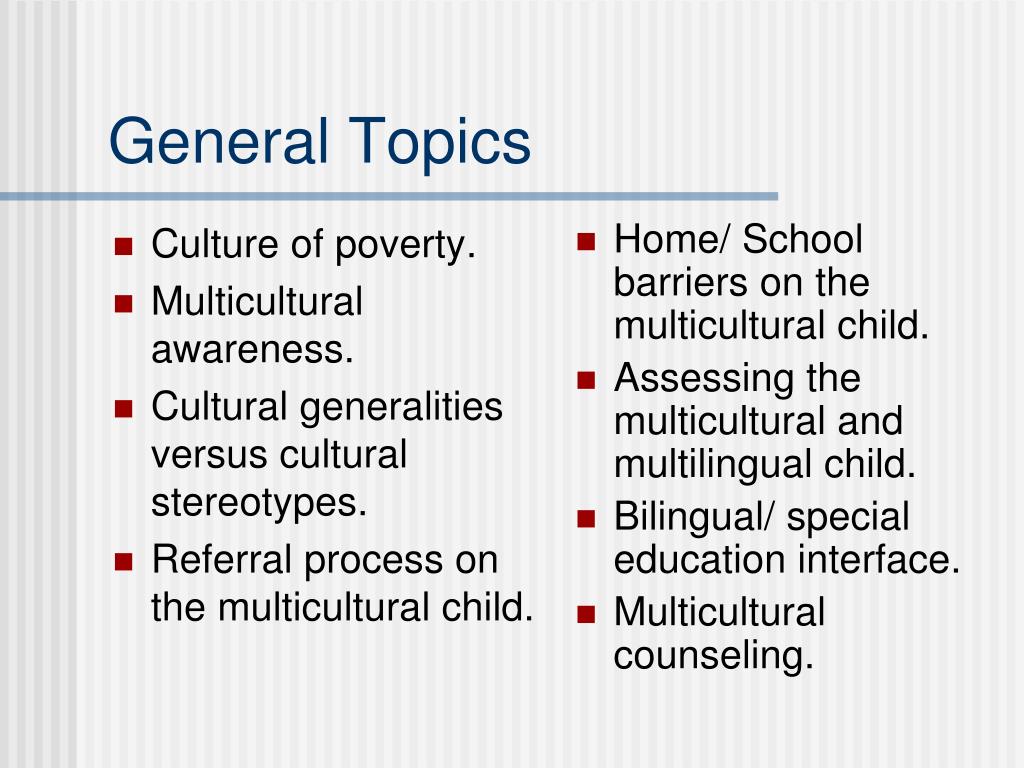 General Topics

- Culture of poverty.
- Multicultural awareness.
- Cultural generalities versus cultural stereotypes.
- Referral process on the multicultural child.

- Home/ School barriers on the multicultural child.
- Assessing the multicultural and multilingual child.
- Bilingual/ special education interface.
- Multicultural counseling.